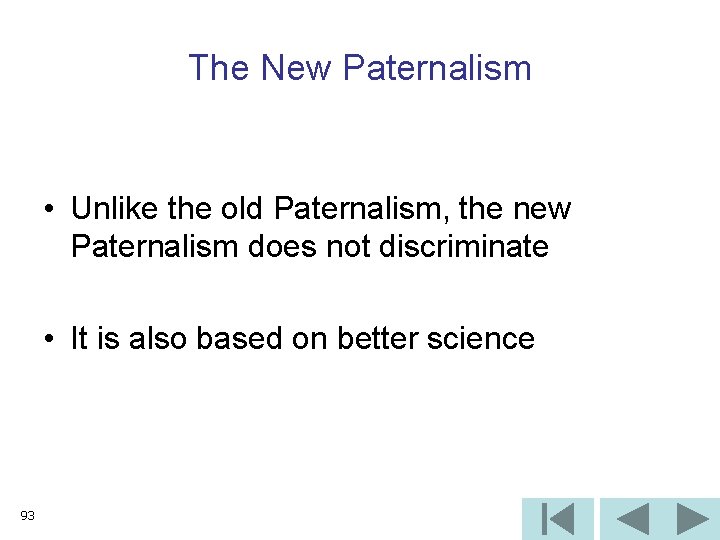 The New Paternalism

• Unlike the old Paternalism, the new Paternalism does not discriminate

• It is also based on better science

93